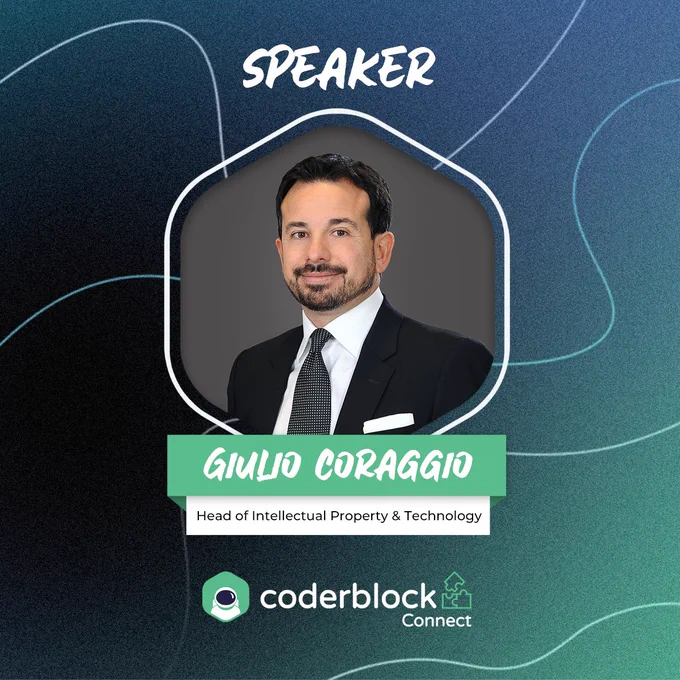 SPEAKER

GIULIO CORAGGIO

Head of Intellectual Property & Technology

coderblock
Connect